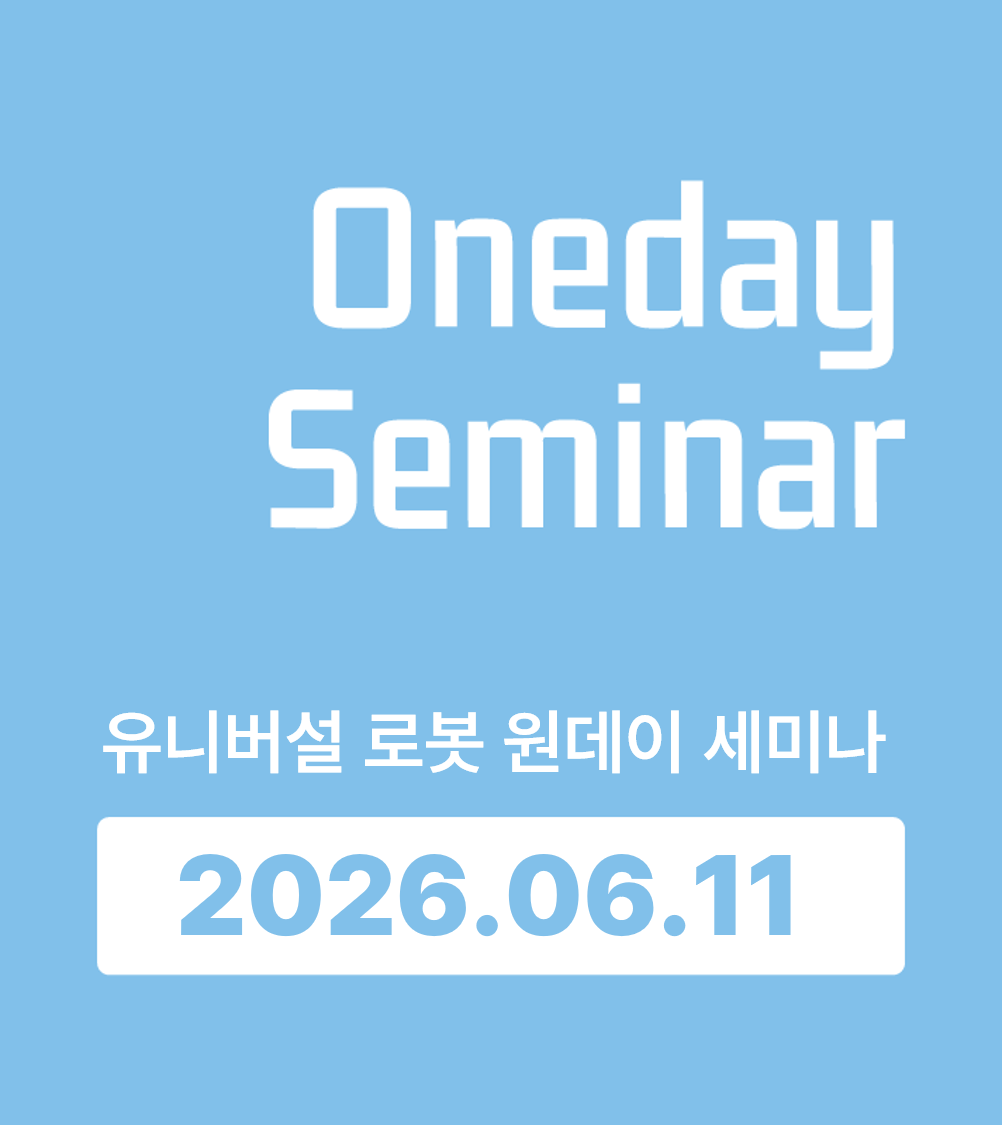 Oneday Seminar

유니버설 로봇 원데이 세미나

2026.06.11